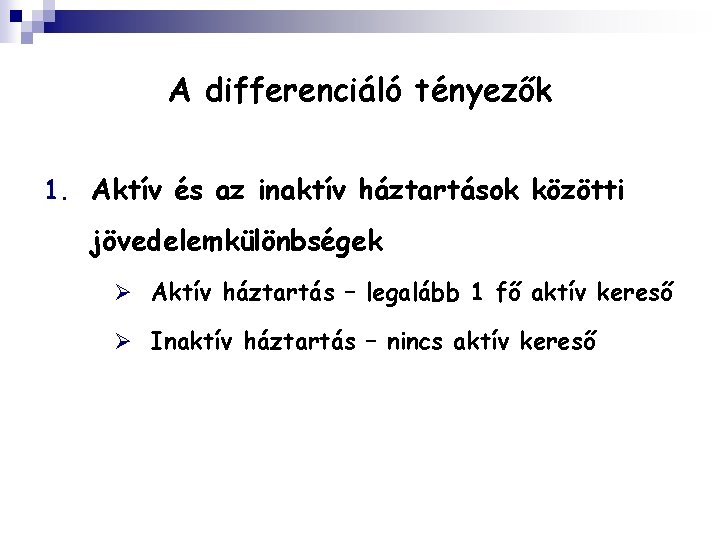 A differenciáló tényezők

1. Aktív és az inaktív háztartások közötti jövedelemkülönbségek

➢ Aktív háztartás – legalább 1 fő aktív kereső

➢ Inaktív háztartás – nincs aktív kereső